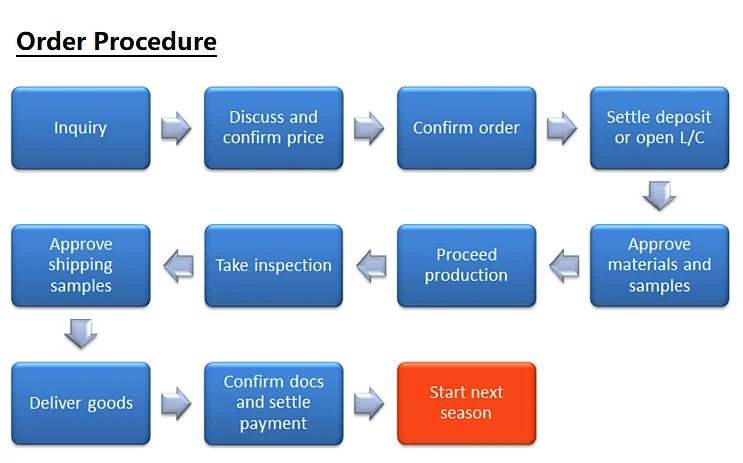 Order Procedure

Inquiry

Discuss and confirm price

Confirm order

Settle deposit or open L/C

Approve materials and samples

Proceed production

Take inspection

Approve shipping samples

Deliver goods

Confirm docs and settle payment

Start next season